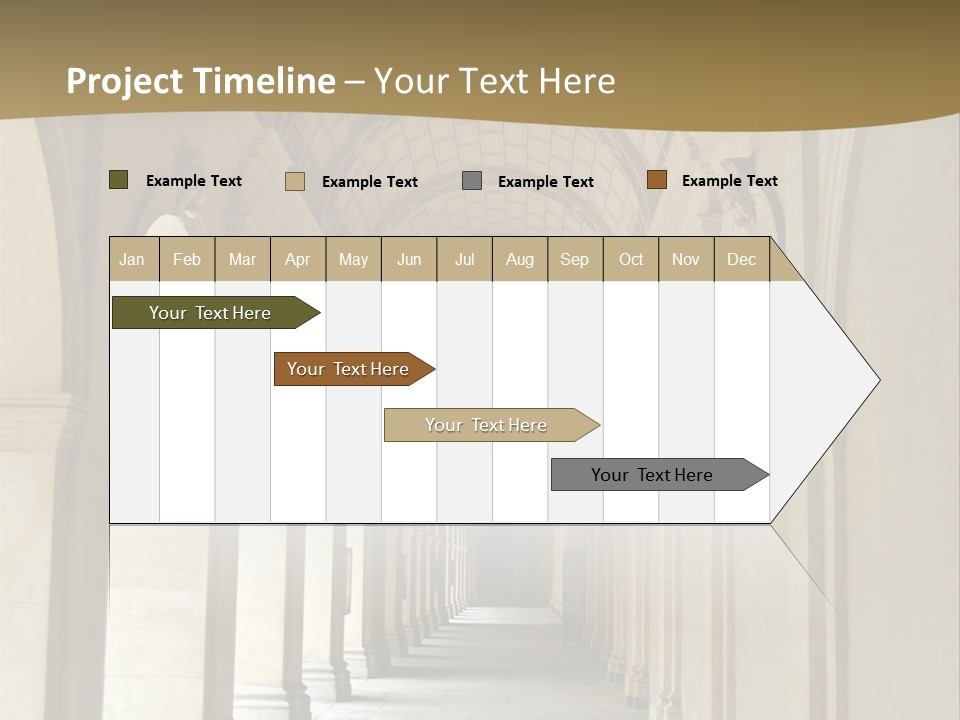 Project Timeline – Your Text Here

Example Text Example Text Example Text Example Text

| Jan | Feb | Mar | Apr | May | Jun | Jul | Aug | Sep | Oct | Nov | Dec |
|---|---|---|---|---|---|---|---|---|---|---|---|

Your Text Here

Your Text Here

Your Text Here

Your Text Here